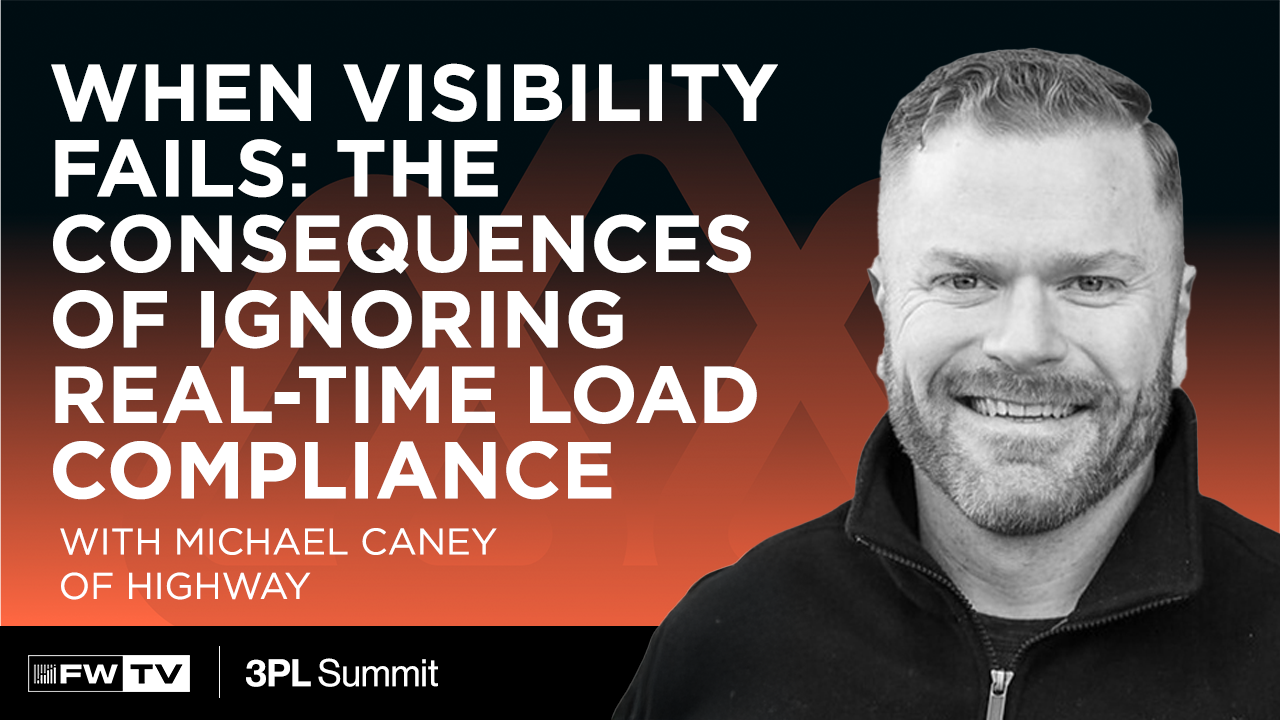 WHEN VISIBILITY FAILS: THE CONSEQUENCES OF IGNORING REAL-TIME LOAD COMPLIANCE

WITH MICHAEL CANEY OF HIGHWAY

FW TV | 3PL Summit